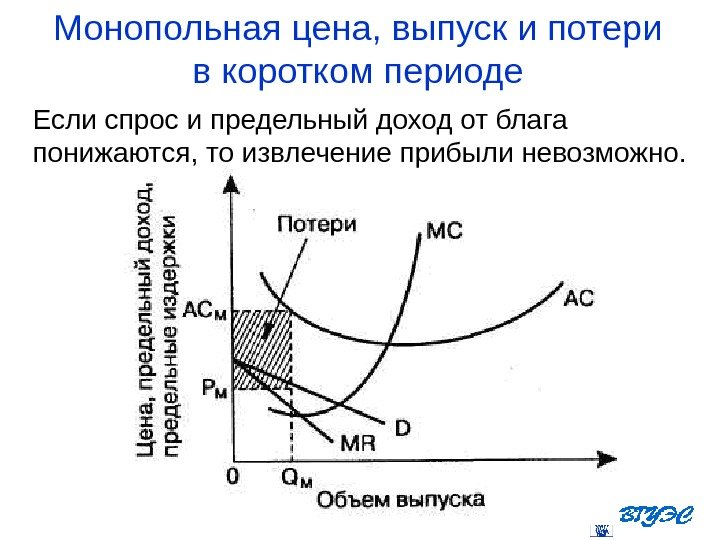 Монопольная цена, выпуск и потери в коротком периоде

Если спрос и предельный доход от блага понижаются, то извлечение прибыли невозможно.

Цена, предельный доход, предельные издержки

Потери

MC

AC

$AC_м$

$P_м$

D

MR

0

$Q_м$

Объем выпуска

ВГУЭС